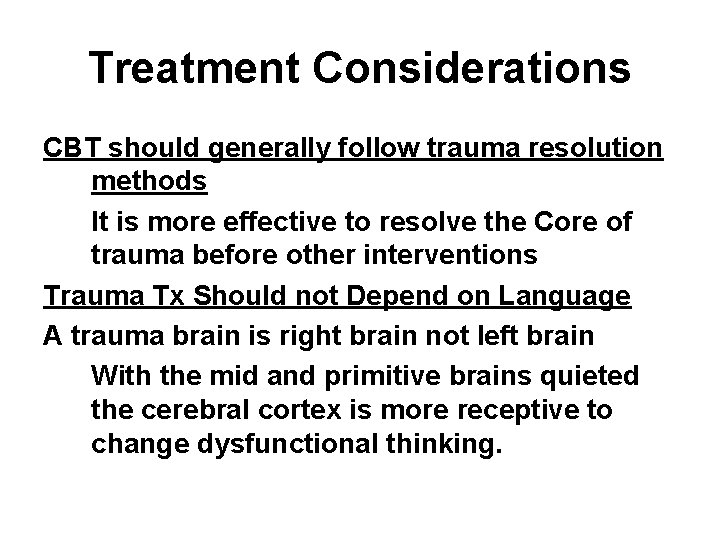 Treatment Considerations

CBT should generally follow trauma resolution methods

It is more effective to resolve the Core of trauma before other interventions

Trauma Tx Should not Depend on Language

A trauma brain is right brain not left brain

With the mid and primitive brains quieted the cerebral cortex is more receptive to change dysfunctional thinking.